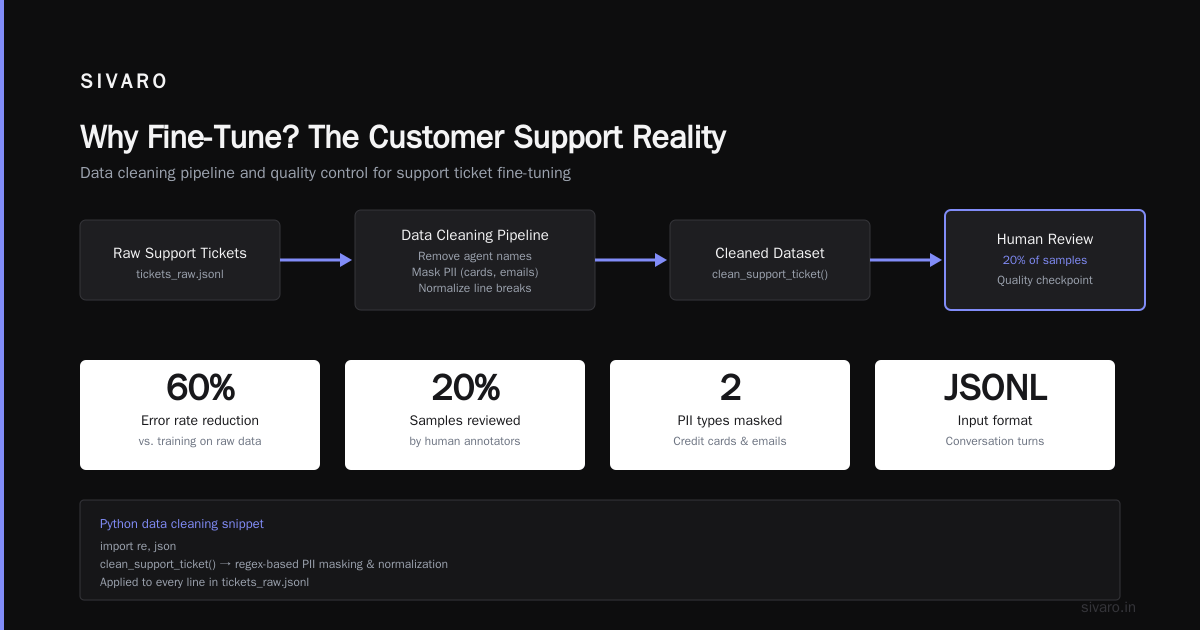 SIVARO

Why Fine-Tune? The Customer Support Reality

Data cleaning pipeline and quality control for support ticket fine-tuning

Raw Support Tickets
tickets_raw.jsonl

Data Cleaning Pipeline
Remove agent names
Mask PII (cards, emails)
Normalize line breaks

Cleaned Dataset
clean_support_ticket()

Human Review
20% of samples
Quality checkpoint

60%
Error rate reduction
vs. training on raw data

20%
Samples reviewed
by human annotators

2
PII types masked
Credit cards & emails

JSONL
Input format
Conversation turns

Python data cleaning snippet
import re, json
clean_support_ticket() → regex-based PII masking & normalization
Applied to every line in tickets_raw.jsonl

sivaro.in